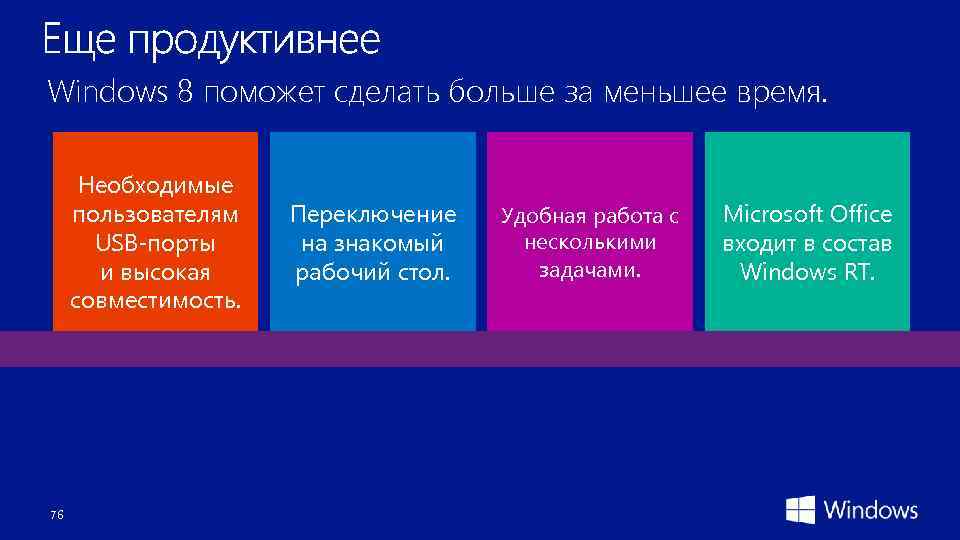 Еще продуктивнее

Windows 8 поможет сделать больше за меньшее время.

Необходимые пользователям USB-порты и высокая совместимость.

Переключение на знакомый рабочий стол.

Удобная работа с несколькими задачами.

Microsoft Office входит в состав Windows RT.

76

Windows